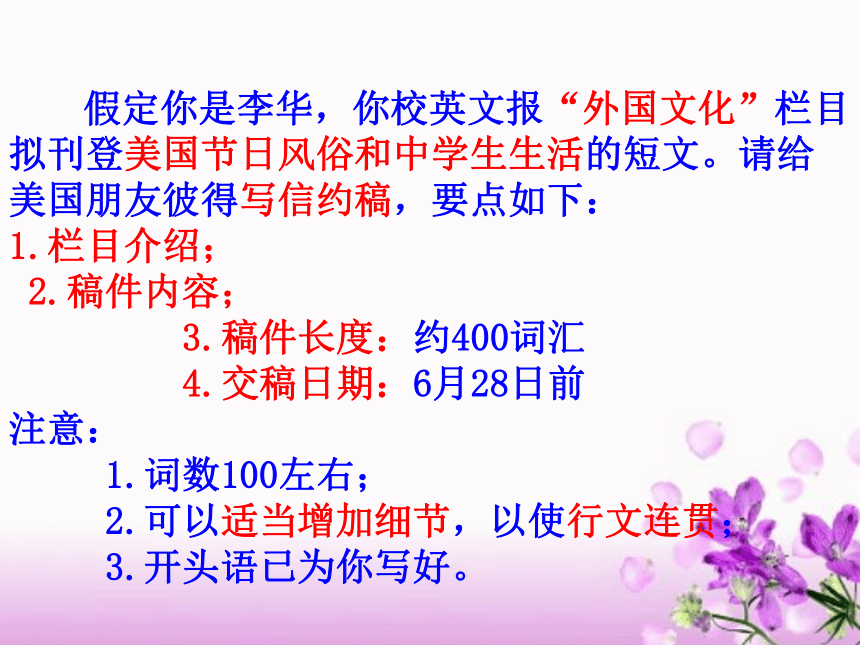 假定你是李华，你校英文报“外国文化”栏目拟刊登美国节日风俗和中学生生活的短文。请给美国朋友彼得写信约稿，要点如下：

1.栏目介绍；

2.稿件内容；

3.稿件长度：约400词汇

4.交稿日期：6月28日前

注意：

1.词数100左右；

2.可以适当增加细节，以使行文连贯；

3.开头语已为你写好。